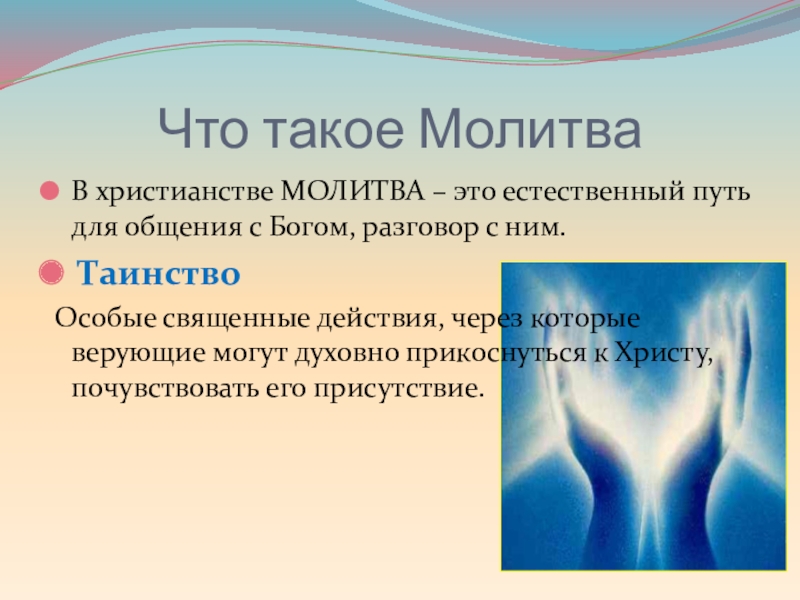 Что такое Молитва

В христианстве МОЛИТВА – это естественный путь для общения с Богом, разговор с ним.

Таинство

Особые священные действия, через которые верующие могут духовно прикоснуться к Христу, почувствовать его присутствие.